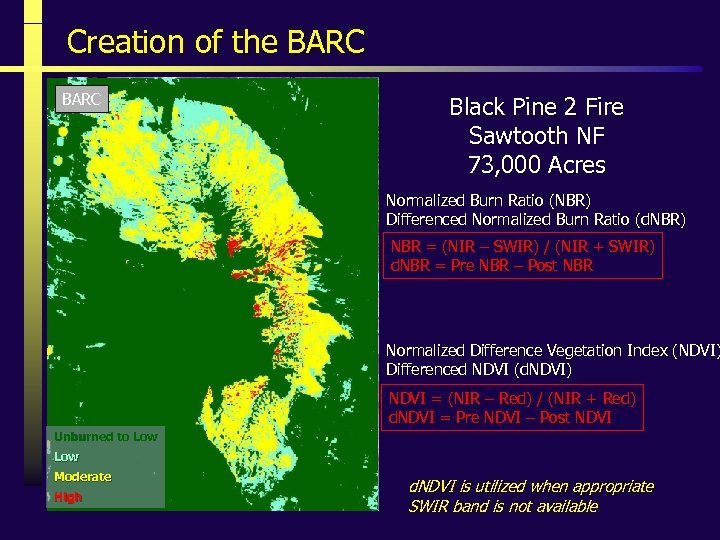 Creation of the BARC

BARC

Unburned to Low
Low
Moderate
High

Black Pine 2 Fire
Sawtooth NF
73,000 Acres

Normalized Burn Ratio (NBR)
Differenced Normalized Burn Ratio (dNBR)

NBR = (NIR – SWIR) / (NIR + SWIR)
dNBR = Pre NBR – Post NBR

Normalized Difference Vegetation Index (NDVI)
Differenced NDVI (dNDVI)

NDVI = (NIR – Red) / (NIR + Red)
dNDVI = Pre NDVI – Post NDVI

dNDVI is utilized when appropriate SWIR band is not available